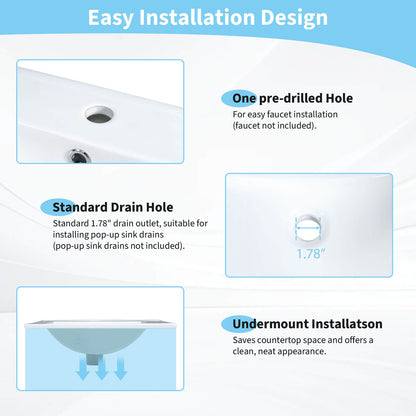 Easy Installation Design

One pre-drilled Hole
For easy faucet installation (faucet not included).

Standard Drain Hole
Standard 1.78" drain outlet, suitable for installing pop-up sink drains (pop-up sink drains not included).

1.78"

Undermount Installatson
Saves countertop space and offers a clean, neat appearance.